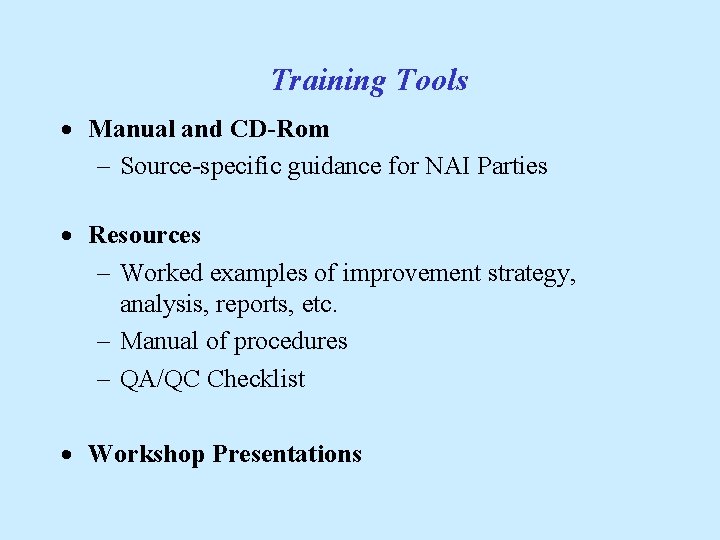 Training Tools

• Manual and CD-Rom
– Source-specific guidance for NAI Parties

• Resources
– Worked examples of improvement strategy, analysis, reports, etc.
– Manual of procedures
– QA/QC Checklist

• Workshop Presentations